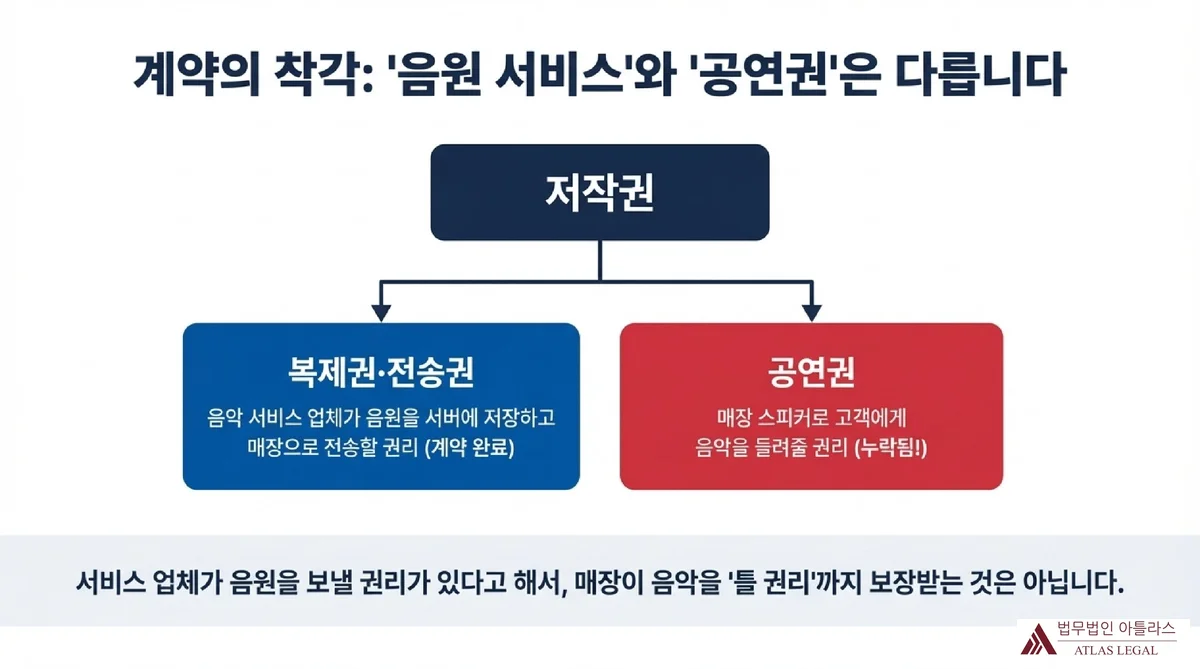 계약의 착각: '음원 서비스'와 '공연권'은 다릅니다

저작권

복제권·전송권

음악 서비스 업체가 음원을 서버에 저장하고 매장으로 전송할 권리 (계약 완료)

공연권

매장 스피커로 고객에게 음악을 들려줄 권리 (누락됨!)

서비스 업체가 음원을 보낼 권리가 있다고 해서, 매장이 음악을 '틀 권리'까지 보장받는 것은 아닙니다.

법무법인 아틀라스
ATLAS LEGAL